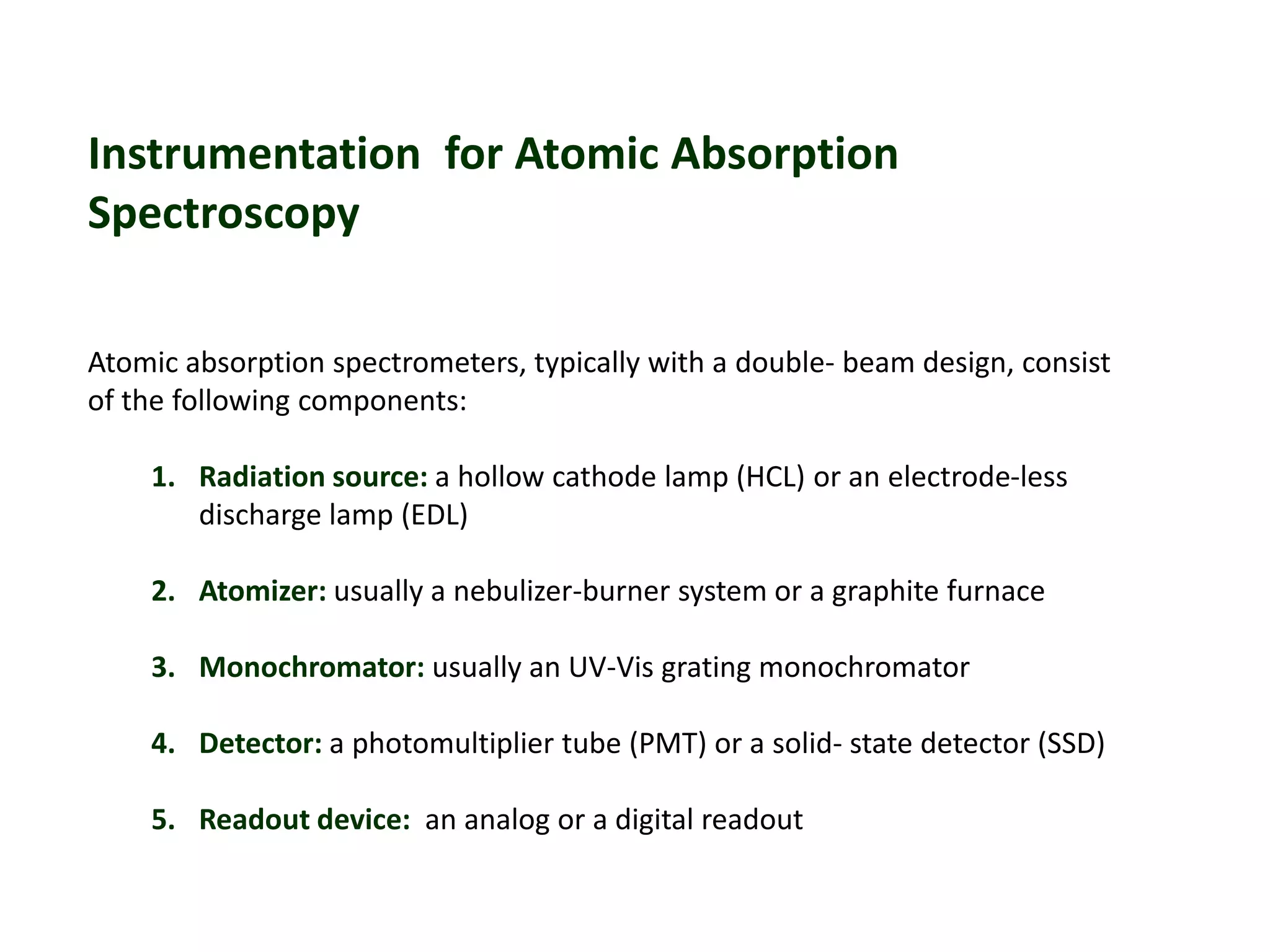 Instrumentation for Atomic Absorption Spectroscopy

Atomic absorption spectrometers, typically with a double- beam design, consist of the following components:

1. Radiation source: a hollow cathode lamp (HCL) or an electrode-less discharge lamp (EDL)

2. Atomizer: usually a nebulizer-burner system or a graphite furnace

3. Monochromator: usually an UV-Vis grating monochromator

4. Detector: a photomultiplier tube (PMT) or a solid- state detector (SSD)

5. Readout device: an analog or a digital readout